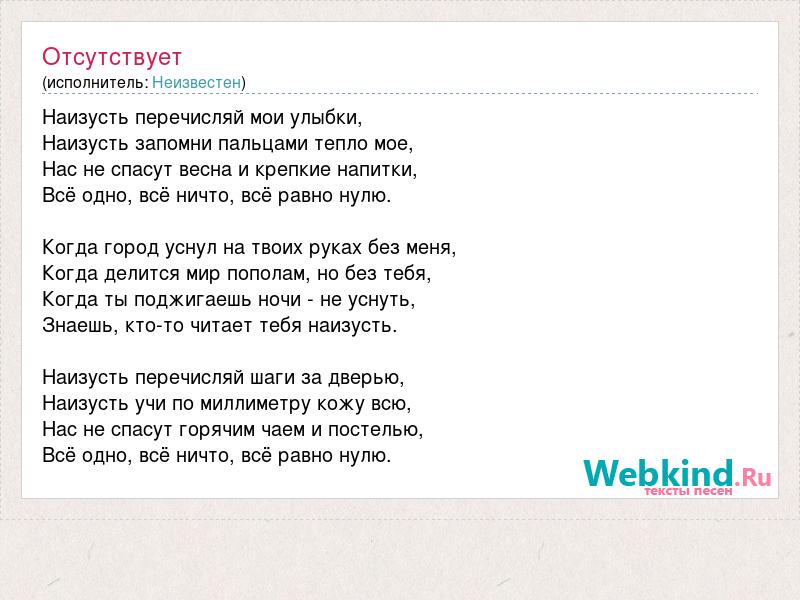 Отсутствует
(исполнитель: Неизвестен)

Наизусть перечисляй мои улыбки,
Наизусть запомни пальцами тепло мое,
Нас не спасут весна и крепкие напитки,
Всё одно, всё ничто, всё равно нулю.

Когда город уснул на твоих руках без меня,
Когда делится мир пополам, но без тебя,
Когда ты поджигаешь ночи - не уснуть,
Знаешь, кто-то читает тебя наизусть.

Наизусть перечисляй шаги за дверью,
Наизусть учи по миллиметру кожу всю,
Нас не спасут горячим чаем и постелью,
Всё одно, всё ничто, всё равно нулю.

Webkind.Ru
тексты песен